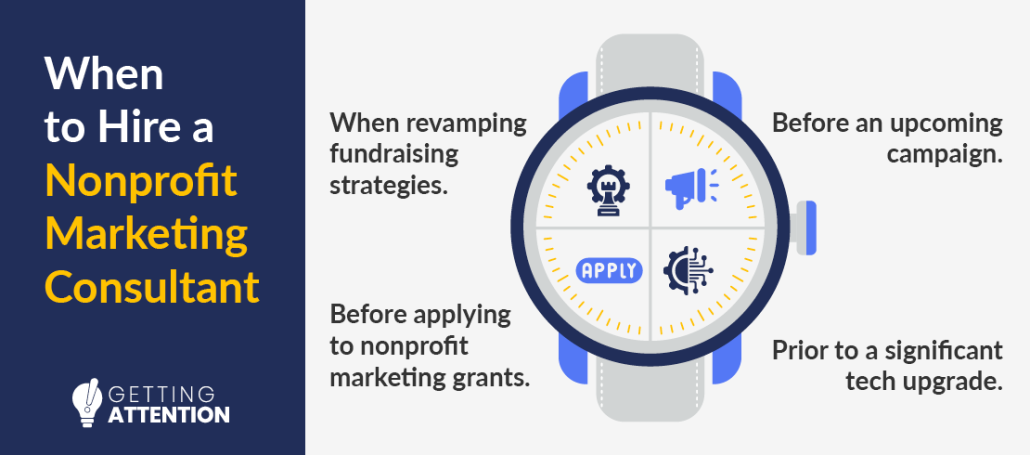 When to Hire a Nonprofit Marketing Consultant

GETTING ATTENTION

When revamping fundraising strategies.

Before an upcoming campaign.

APPLY

Before applying to nonprofit marketing grants.

Prior to a significant tech upgrade.